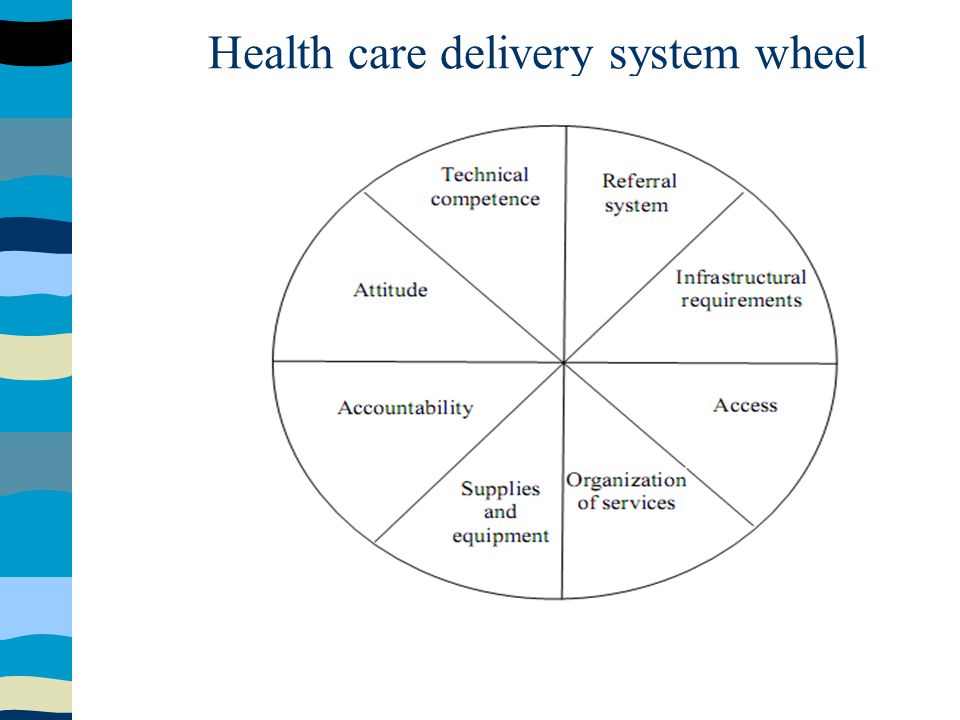 Health care delivery system wheel

Technical competence

Referral system

Infrastructural requirements

Access

Organization of services

Supplies and equipment

Accountability

Attitude